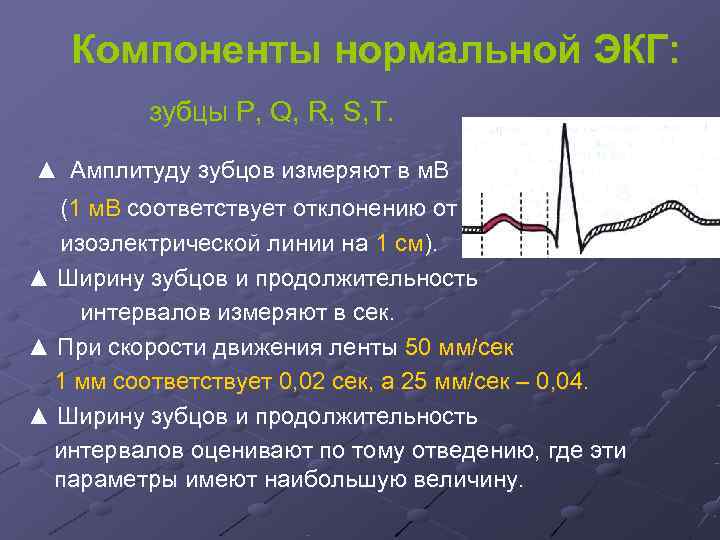 Компоненты нормальной ЭКГ:

зубцы P, Q, R, S,T.

▲ Амплитуду зубцов измеряют в мВ (1 мВ соответствует отклонению от изоэлектрической линии на 1 см).

▲ Ширину зубцов и продолжительность интервалов измеряют в сек.

▲ При скорости движения ленты 50 мм/сек 1 мм соответствует 0,02 сек, а 25 мм/сек – 0,04.

▲ Ширину зубцов и продолжительность интервалов оценивают по тому отведению, где эти параметры имеют наибольшую величину.